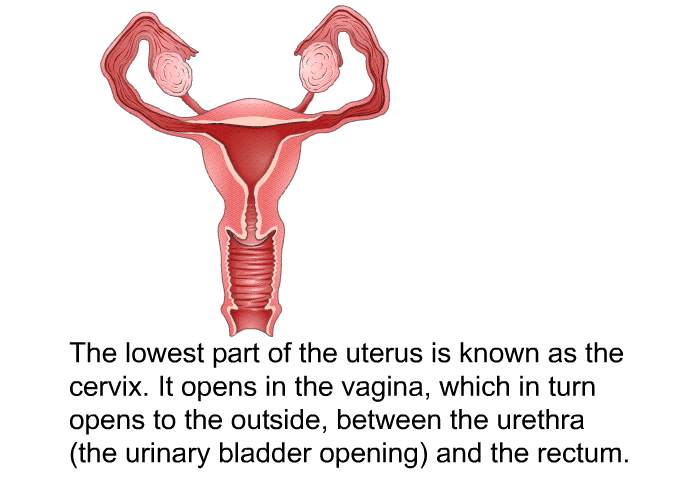 The lowest part of the uterus is known as the cervix. It opens in the vagina, which in turn opens to the outside, between the urethra (the urinary bladder opening) and the rectum.